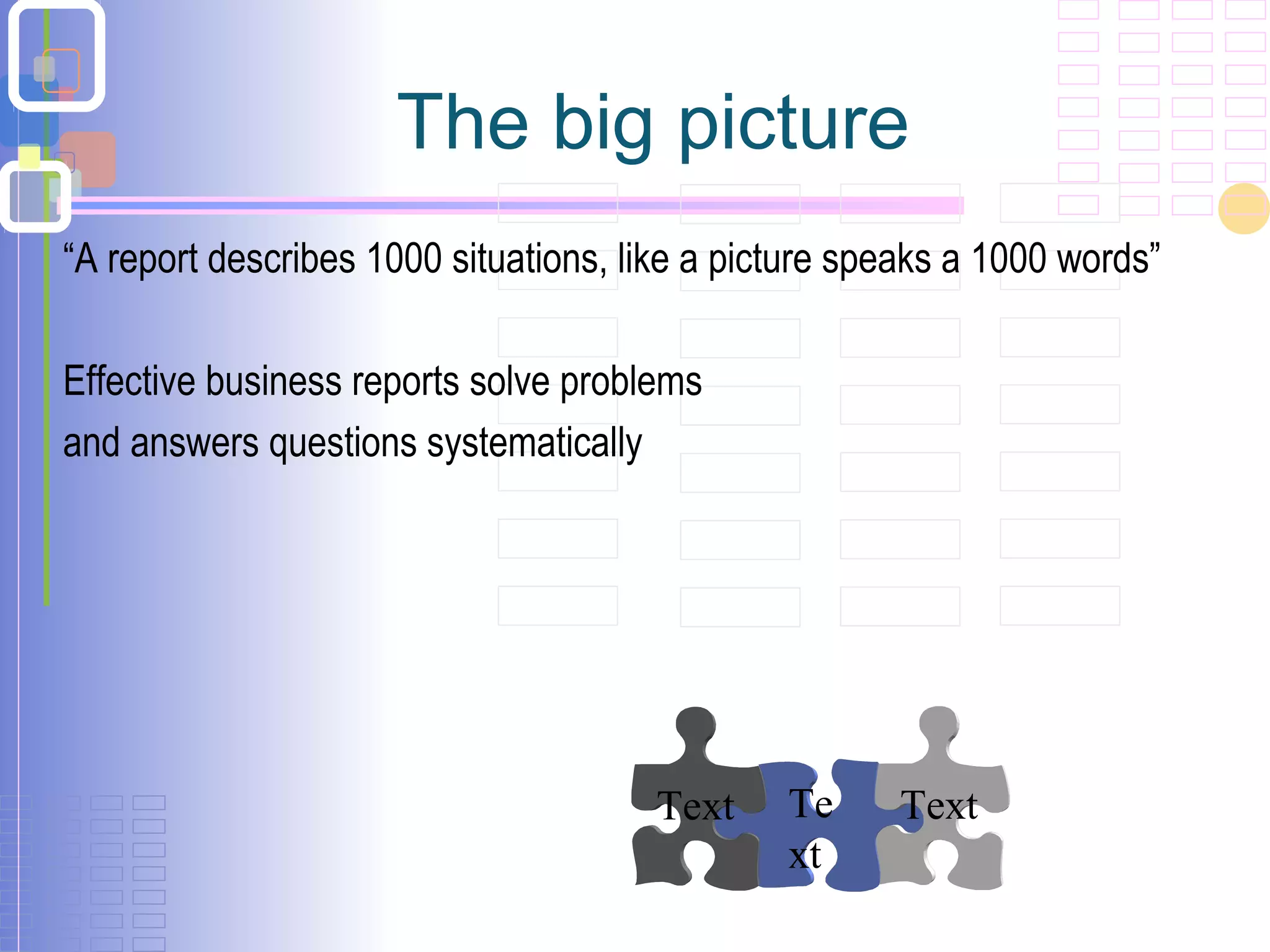 The big picture

“A report describes 1000 situations, like a picture speaks a 1000 words”

Effective business reports solve problems and answers questions systematically

Text

Te
xt

Text